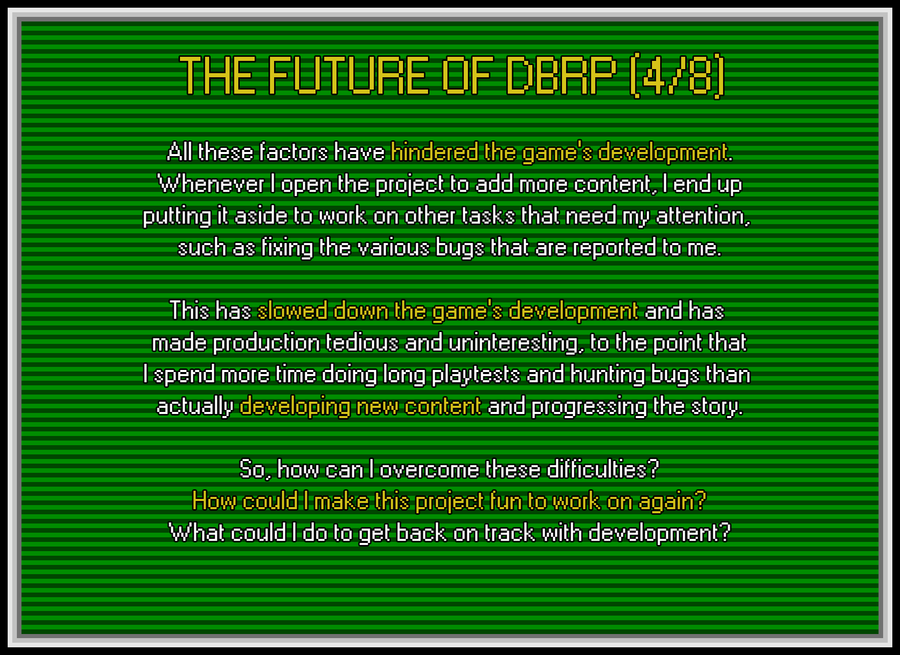 THE FUTURE OF DBRP (4/8)

All these factors have hindered the game's development. Whenever I open the project to add more content, I end up putting it aside to work on other tasks that need my attention, such as fixing the various bugs that are reported to me.

This has slowed down the game's development and has made production tedious and uninteresting, to the point that I spend more time doing long playtests and hunting bugs than actually developing new content and progressing the story.

So, how can I overcome these difficulties?
How could I make this project fun to work on again?
What could I do to get back on track with development?